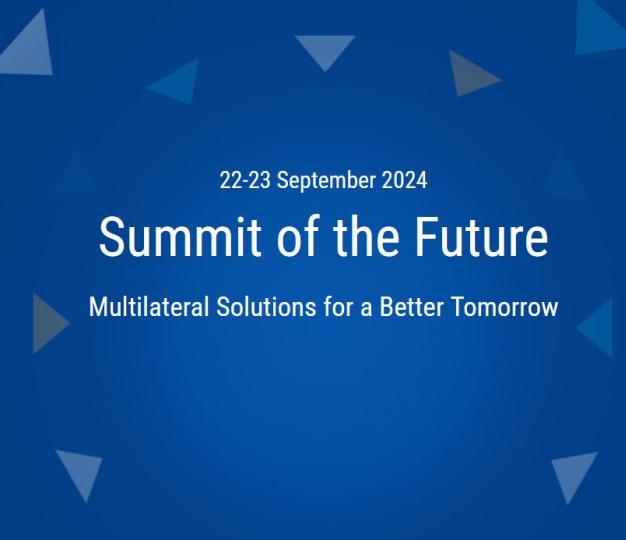 22-23 September 2024

Summit of the Future

Multilateral Solutions for a Better Tomorrow